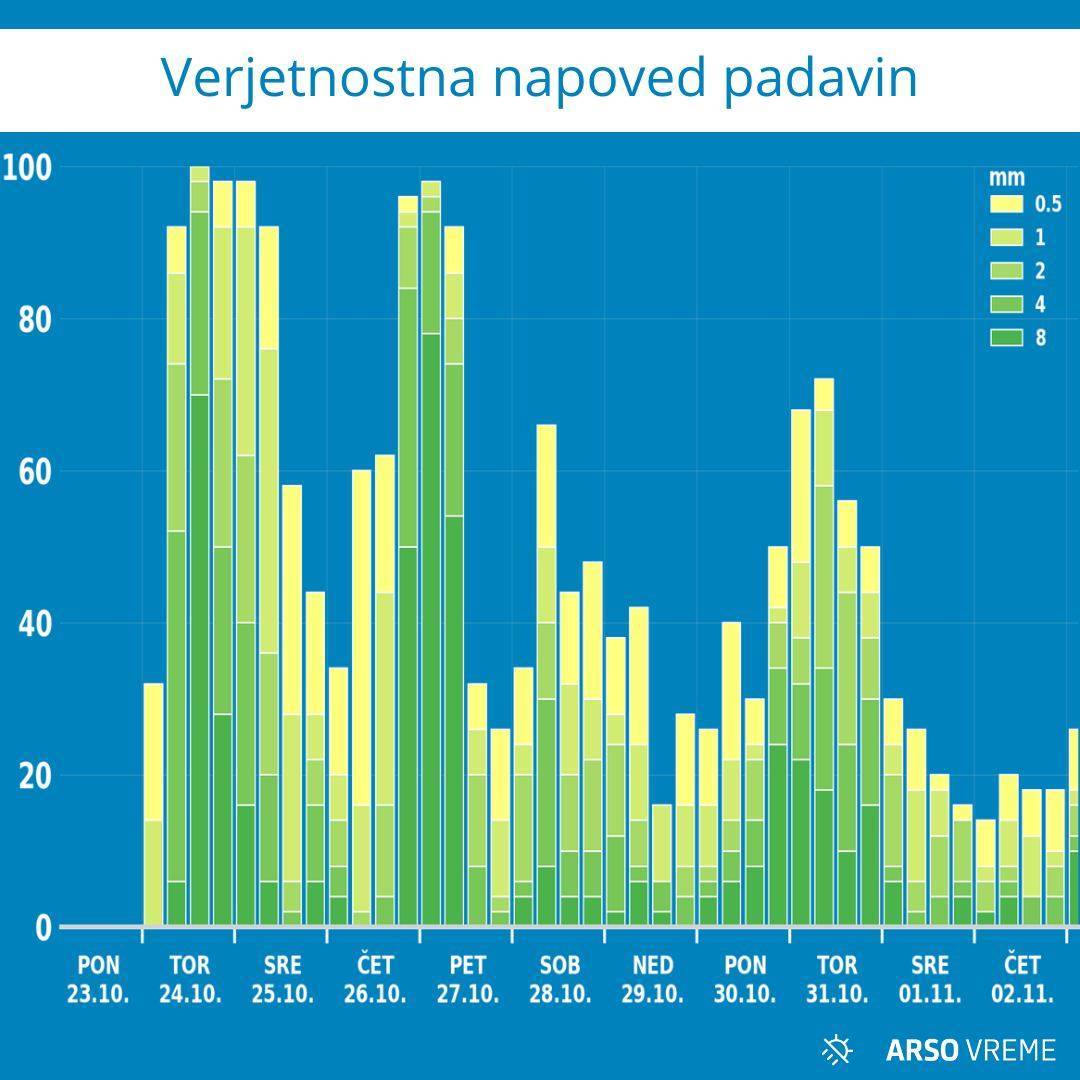 Verjetnostna napoved padavin

100
80
60
40
20
0

mm
0.5
1
2
4
8

PON 23.10.
TOR 24.10.
SRE 25.10.
ČET 26.10.
PET 27.10.
SOB 28.10.
NED 29.10.
PON 30.10.
TOR 31.10.
SRE 01.11.
ČET 02.11.

ARSO VREME